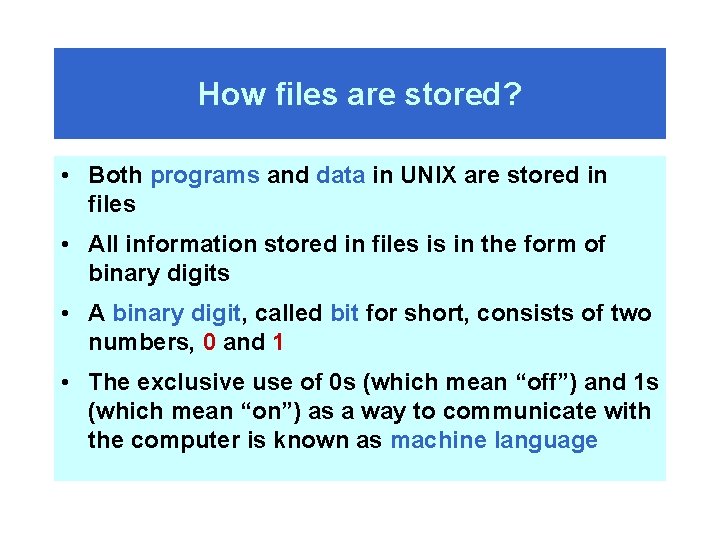 How files are stored?

• Both programs and data in UNIX are stored in files

• All information stored in files is in the form of binary digits

• A binary digit, called bit for short, consists of two numbers, 0 and 1

• The exclusive use of 0s (which mean “off”) and 1s (which mean “on”) as a way to communicate with the computer is known as machine language